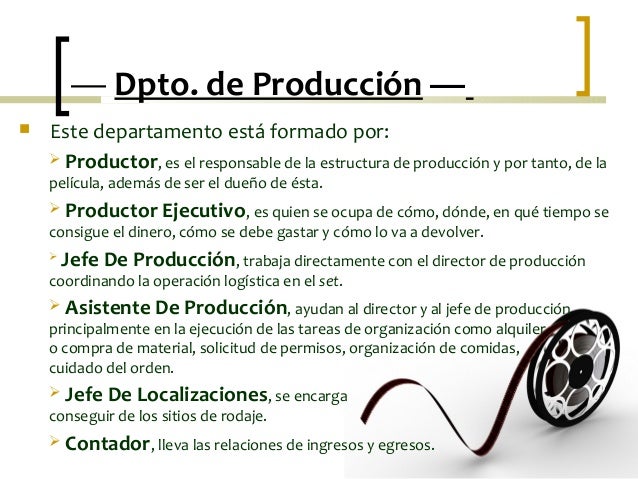 — Dpto. de Producción —

Este departamento está formado por:

Productor, es el responsable de la estructura de producción y por tanto, de la película, además de ser el dueño de ésta.

Productor Ejecutivo, es quien se ocupa de cómo, dónde, en qué tiempo se consigue el dinero, cómo se debe gastar y cómo lo va a devolver.

Jefe De Producción, trabaja directamente con el director de producción coordinando la operación logística en el set.

Asistente De Producción, ayudan al director y al jefe de producción principalmente en la ejecución de las tareas de organización como alquiler o compra de material, solicitud de permisos, organización de comidas, cuidado del orden.

Jefe De Localizaciones, se encarga conseguir de los sitios de rodaje.

Contador, lleva las relaciones de ingresos y egresos.